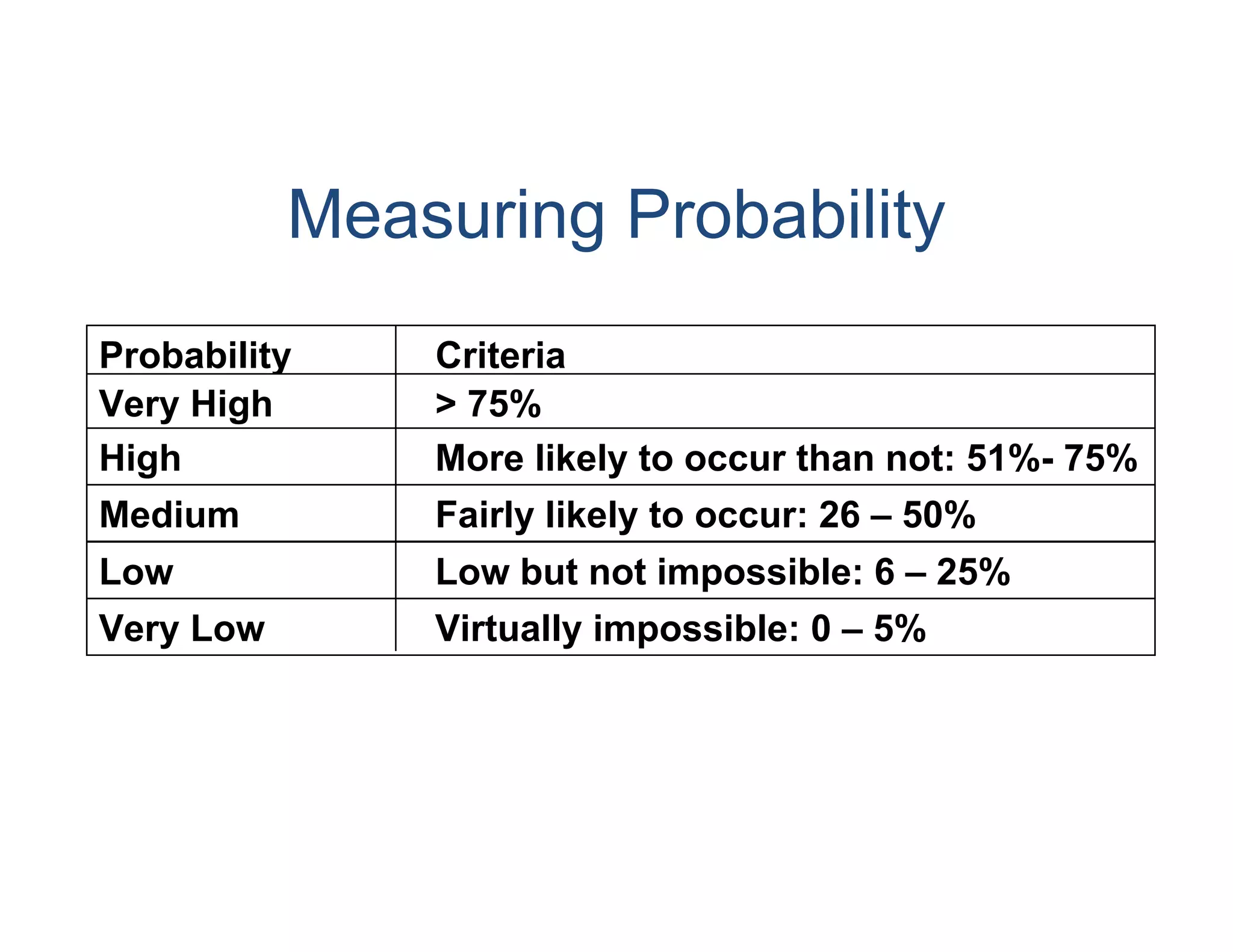 Measuring Probability

| Probability | Criteria |
|---|---|
| Very High | > 75% |
| High | More likely to occur than not: 51%- 75% |
| Medium | Fairly likely to occur: 26 – 50% |
| Low | Low but not impossible: 6 – 25% |
| Very Low | Virtually impossible: 0 – 5% |